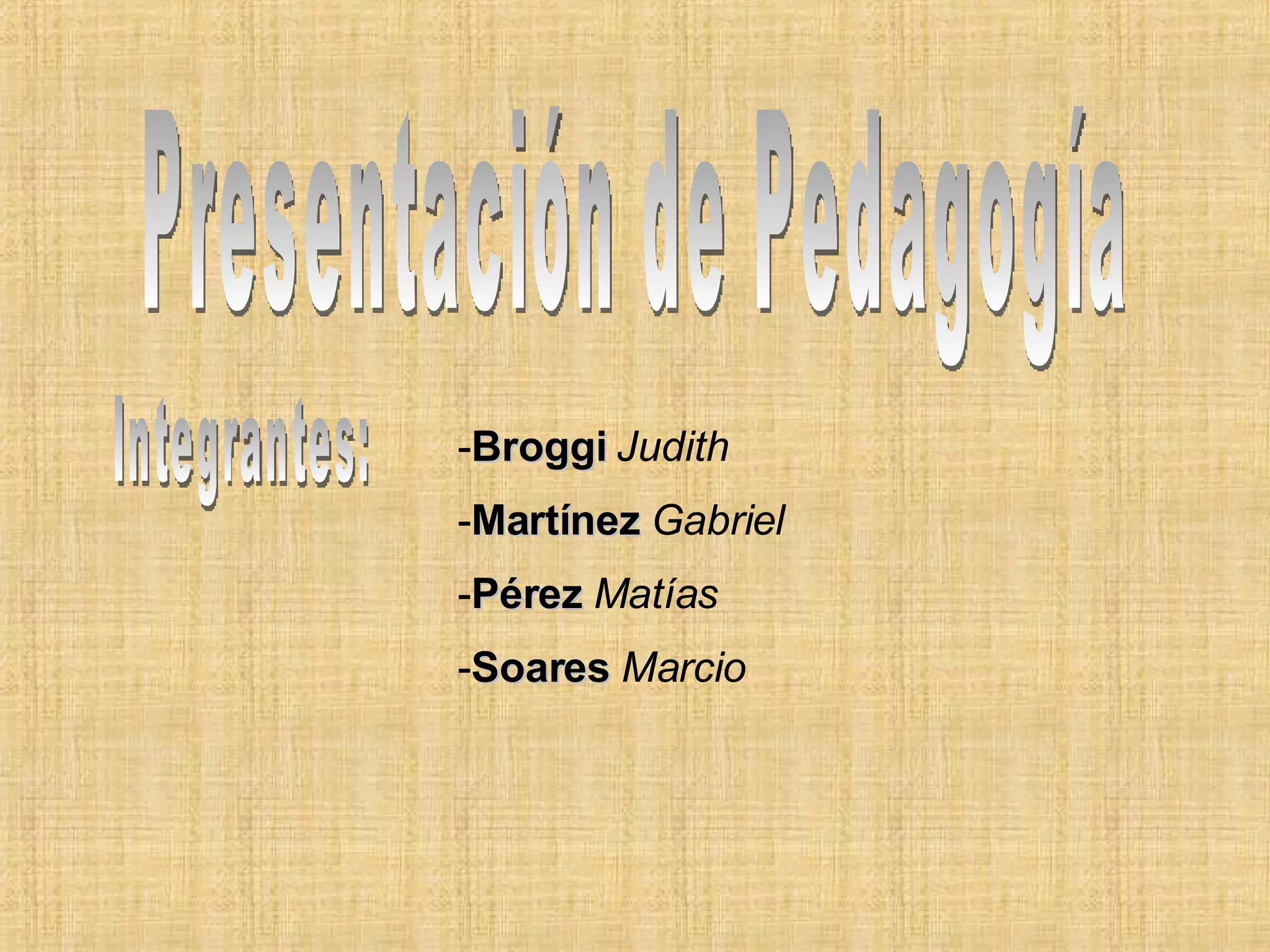 Presentación de Pedagogía

Integrantes:

-Broggi Judith

-Martínez Gabriel

-Pérez Matías

-Soares Marcio